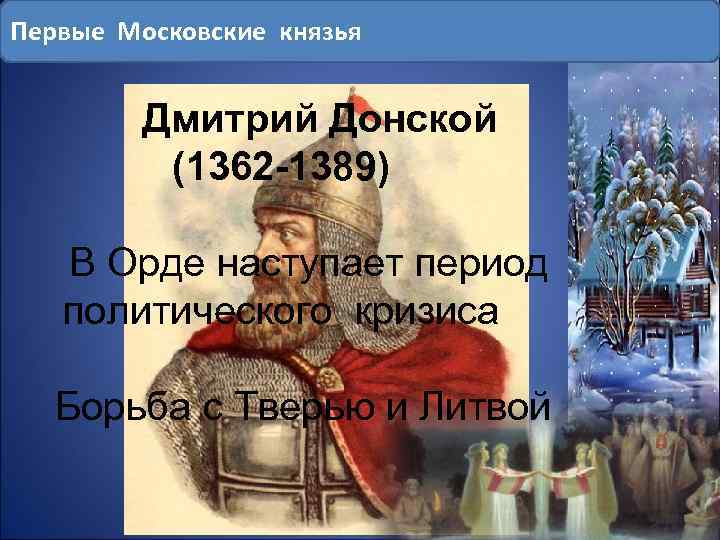 Первые Московские князья

Дмитрий Донской (1362-1389)

В Орде наступает период политического кризиса

Борьба с Тверью и Литвой